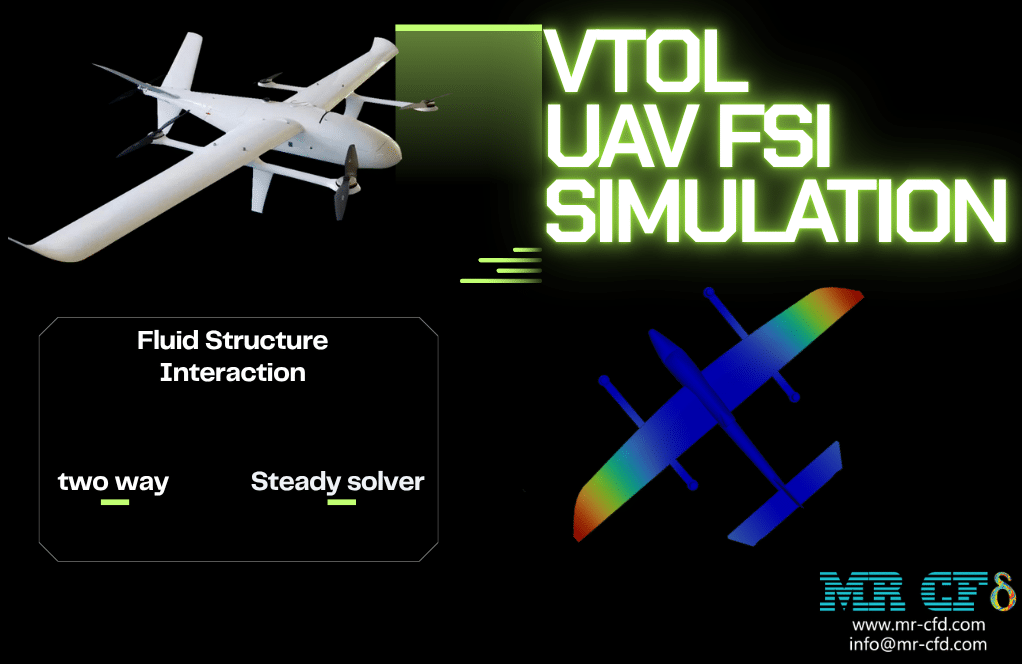 VTOL
UAV FSI
SIMULATION

Fluid Structure Interaction

two way

Steady solver

MR CFD
www.mr-cfd.com
info@mr-cfd.com